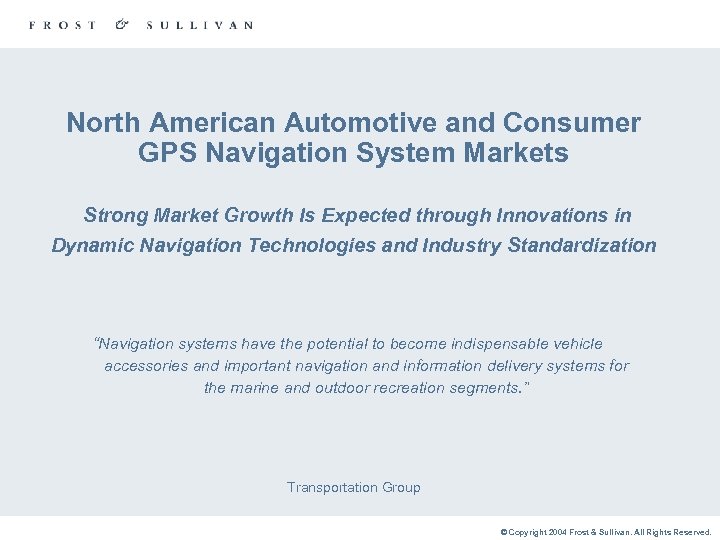 FROST & SULLIVAN

North American Automotive and Consumer GPS Navigation System Markets

Strong Market Growth Is Expected through Innovations in Dynamic Navigation Technologies and Industry Standardization

"Navigation systems have the potential to become indispensable vehicle accessories and important navigation and information delivery systems for the marine and outdoor recreation segments."

Transportation Group

© Copyright 2004 Frost & Sullivan. All Rights Reserved.